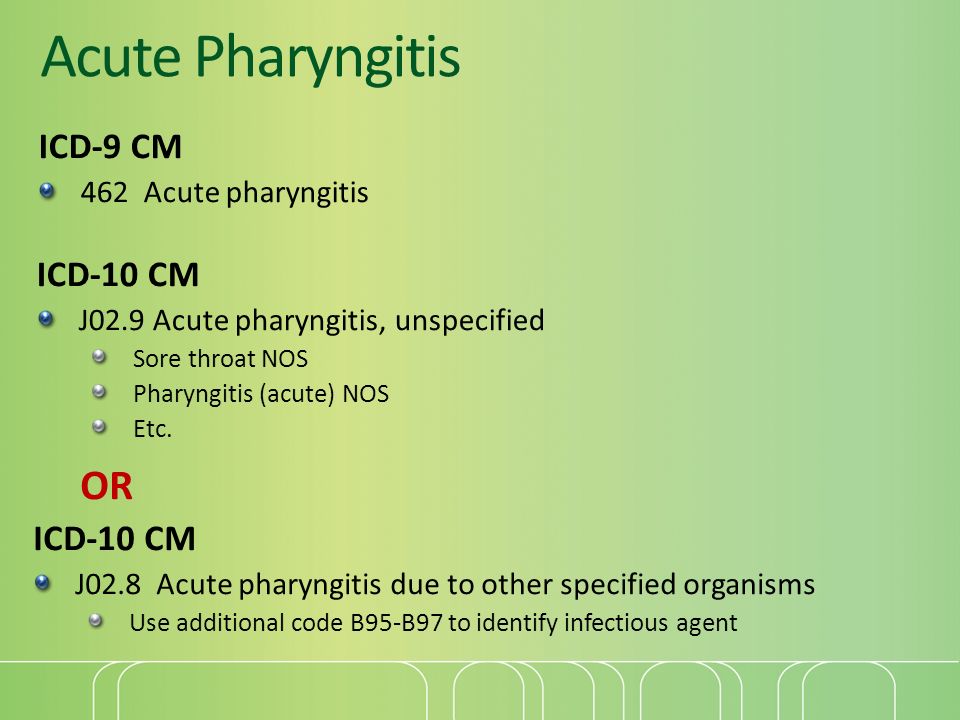 Acute Pharyngitis

ICD-9 CM

462 Acute pharyngitis

ICD-10 CM

J02.9 Acute pharyngitis, unspecified

Sore throat NOS

Pharyngitis (acute) NOS

Etc.

OR

ICD-10 CM

J02.8 Acute pharyngitis due to other specified organisms

Use additional code B95-B97 to identify infectious agent